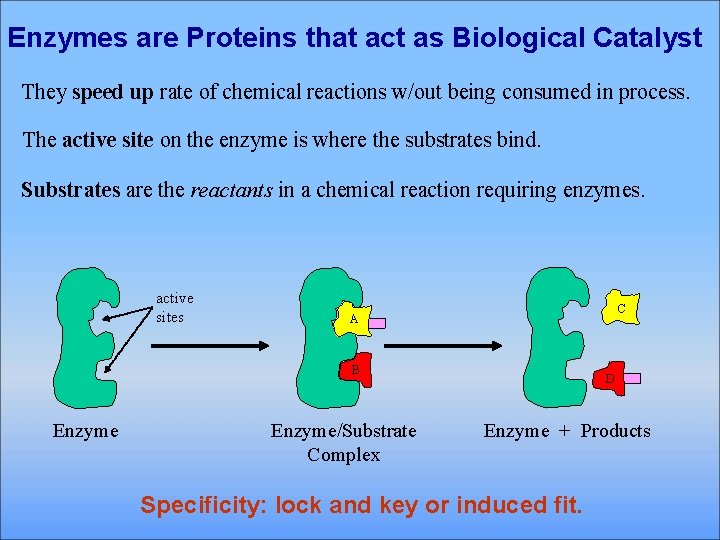 Enzymes are Proteins that act as Biological Catalyst

They speed up rate of chemical reactions w/out being consumed in process.

The active site on the enzyme is where the substrates bind.

Substrates are the reactants in a chemical reaction requiring enzymes.

active sites

A

B

C

D

Enzyme

Enzyme/Substrate Complex

Enzyme + Products

Specificity: lock and key or induced fit.